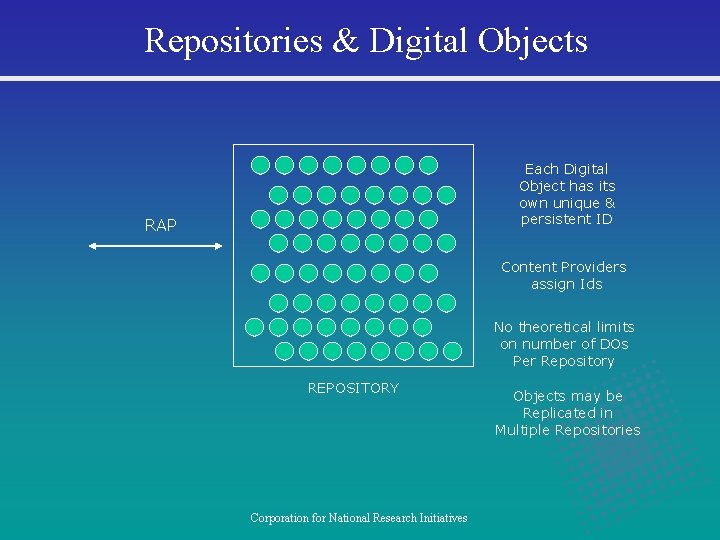 Repositories & Digital Objects

RAP

REPOSITORY

Each Digital Object has its own unique & persistent ID

Content Providers assign Ids

No theoretical limits on number of DOs Per Repository

Objects may be Replicated in Multiple Repositories

Corporation for National Research Initiatives